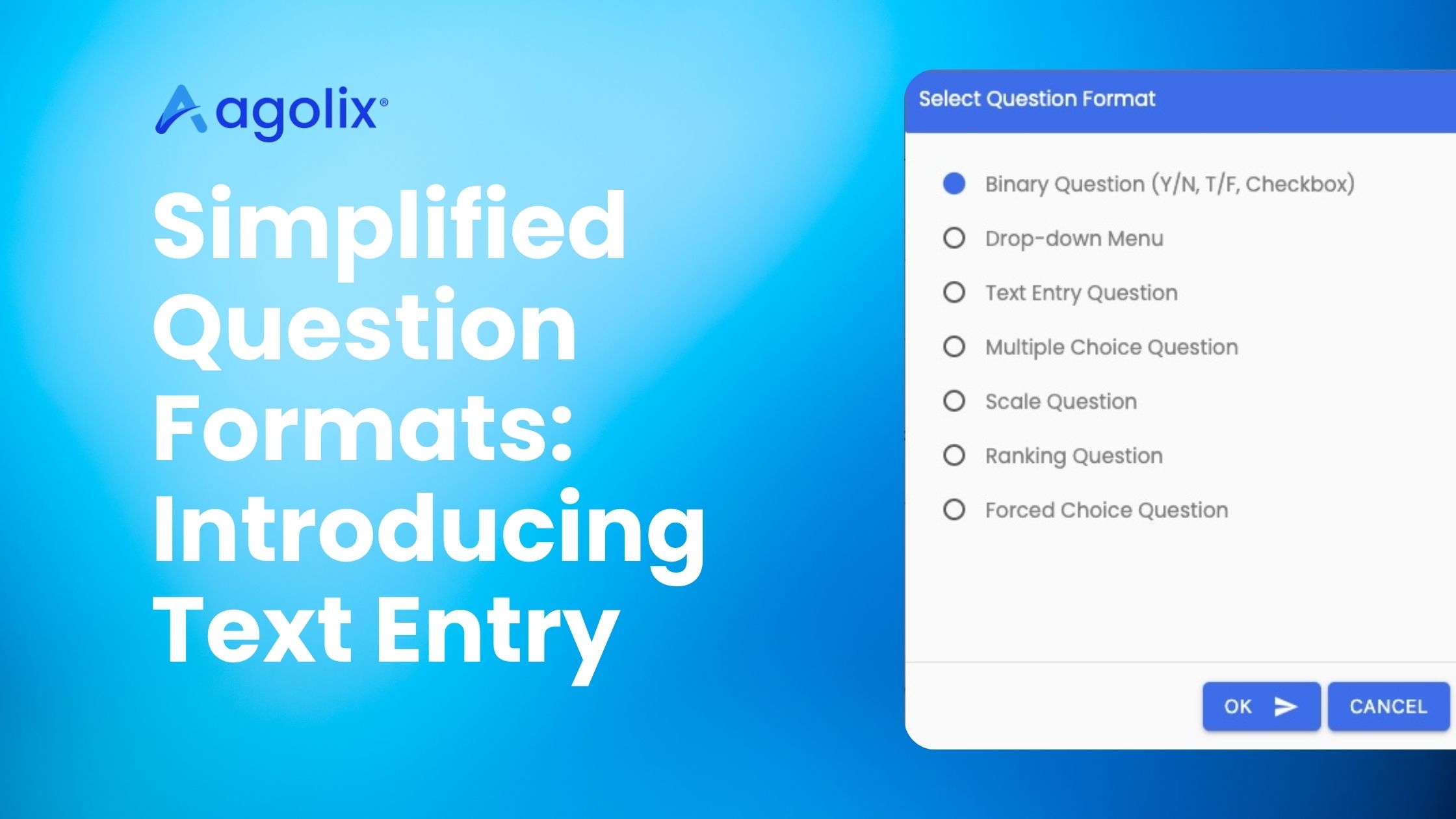 agolix®

Simplified Question Formats: Introducing Text Entry

Select Question Format

Binary Question (Y/N, T/F, Checkbox)

Drop-down Menu

Text Entry Question

Multiple Choice Question

Scale Question

Ranking Question

Forced Choice Question

OK

CANCEL